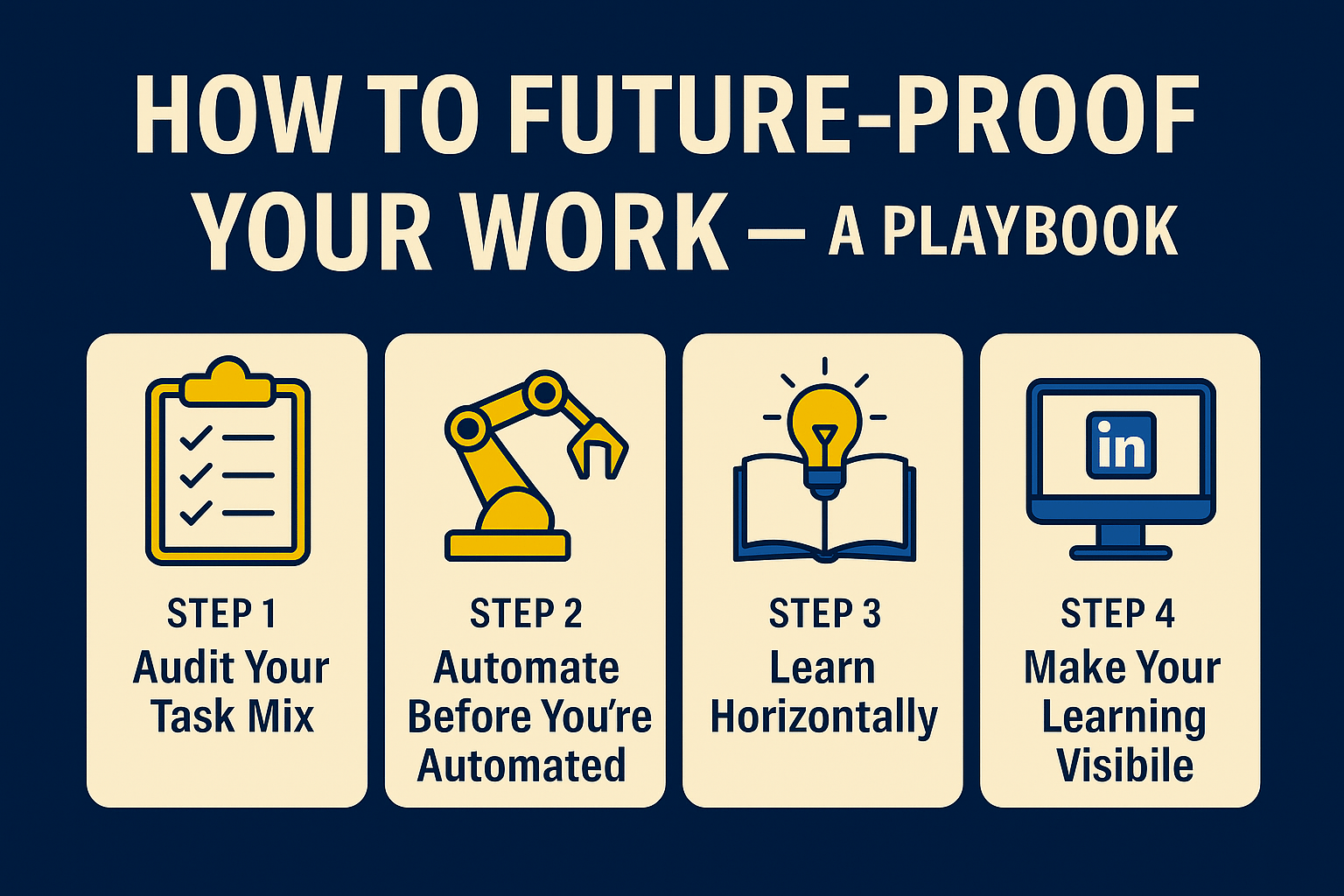 HOW TO FUTURE-PROOF YOUR WORK — A PLAYBOOK

STEP 1
Audit Your Task Mix

STEP 2
Automate Before You're Automated

STEP 3
Learn Horizontally

in

STEP 4
Make Your Learning Visibile